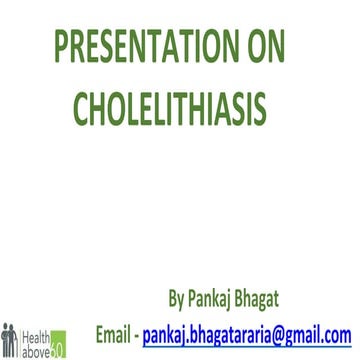 PRESENTATION ON CHOLELITHIASIS

By Pankaj Bhagat

Email - pankaj.bhagatararia@gmail.com

Health above 60